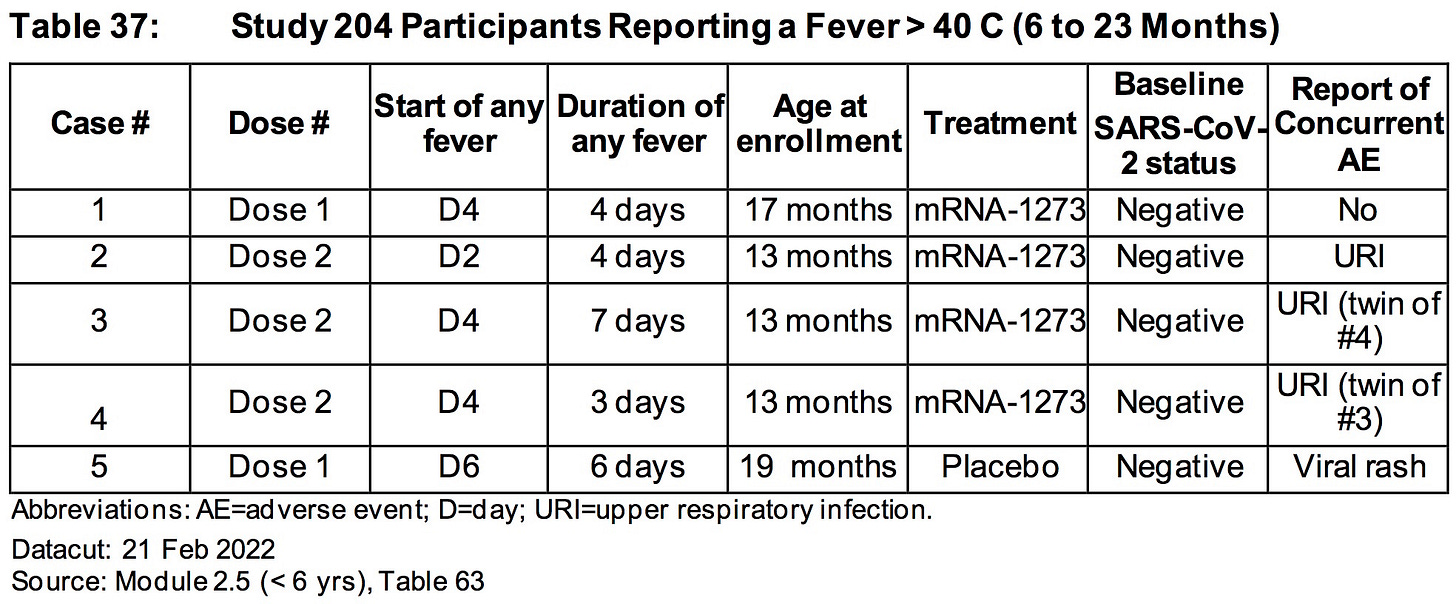 Table 37: Study 204 Participants Reporting a Fever > 40 C (6 to 23 Months)

| Case # | Dose # | Start of any fever | Duration of any fever | Age at enrollment | Treatment | Baseline SARS-CoV-2 status | Report of Concurrent AE |
|---|---|---|---|---|---|---|---|
| 1 | Dose 1 | D4 | 4 days | 17 months | mRNA-1273 | Negative | No |
| 2 | Dose 2 | D2 | 4 days | 13 months | mRNA-1273 | Negative | URI |
| 3 | Dose 2 | D4 | 7 days | 13 months | mRNA-1273 | Negative | URI (twin of #4) |
| 4 | Dose 2 | D4 | 3 days | 13 months | mRNA-1273 | Negative | URI (twin of #3) |
| 5 | Dose 1 | D6 | 6 days | 19 months | Placebo | Negative | Viral rash |

Abbreviations: AE=adverse event; D=day; URI=upper respiratory infection.

Datacut: 21 Feb 2022
Source: Module 2.5 (< 6 yrs), Table 63